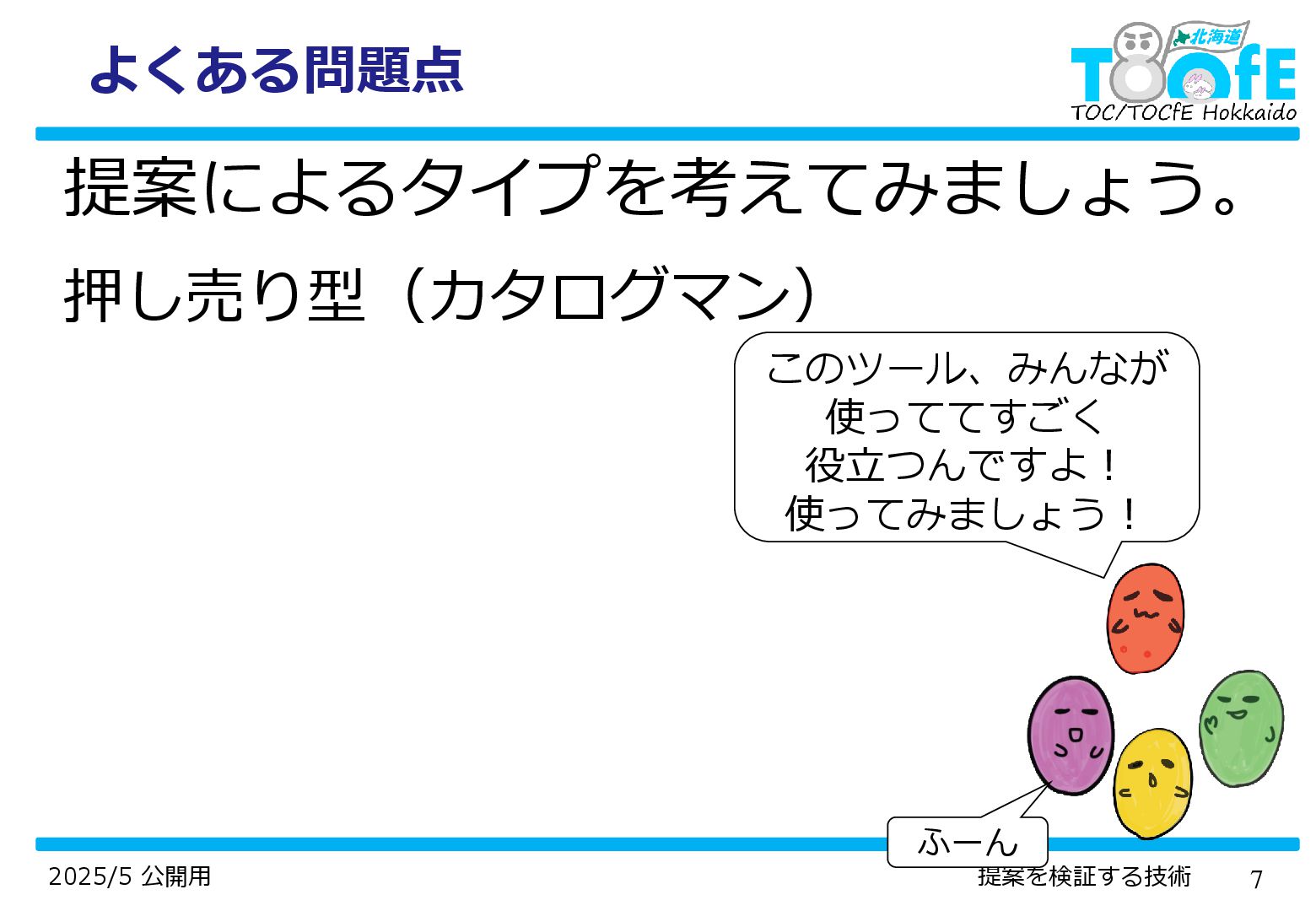 よくある問題点

北海道
TOCfE
TOC/TOCfE Hokkaido

提案によるタイプを考えてみましょう。

押し売り型（カタログマン）

このツール、みんなが使っててすごく役立つんですよ！使ってみましょう！

ふーん

2025/5 公開用

提案を検証する技術

7